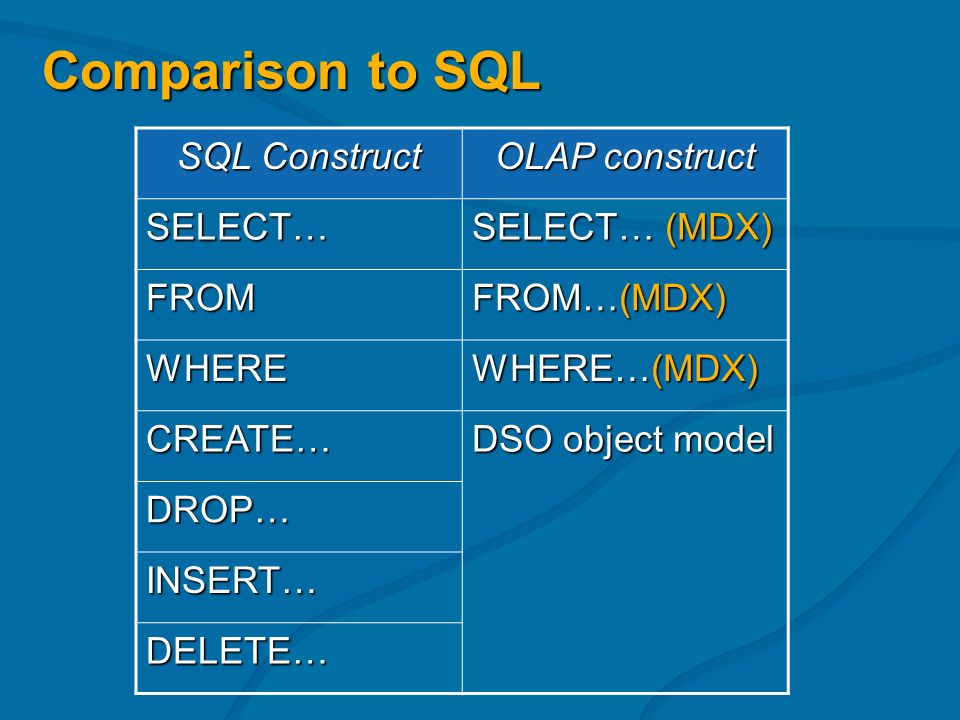 Comparison to SQL

| SQL Construct | OLAP construct |
|---|---|
| SELECT… | SELECT… (MDX) |
| FROM | FROM…(MDX) |
| WHERE | WHERE…(MDX) |
| CREATE… | DSO object model |
| DROP… | |
| INSERT… | |
| DELETE… | |